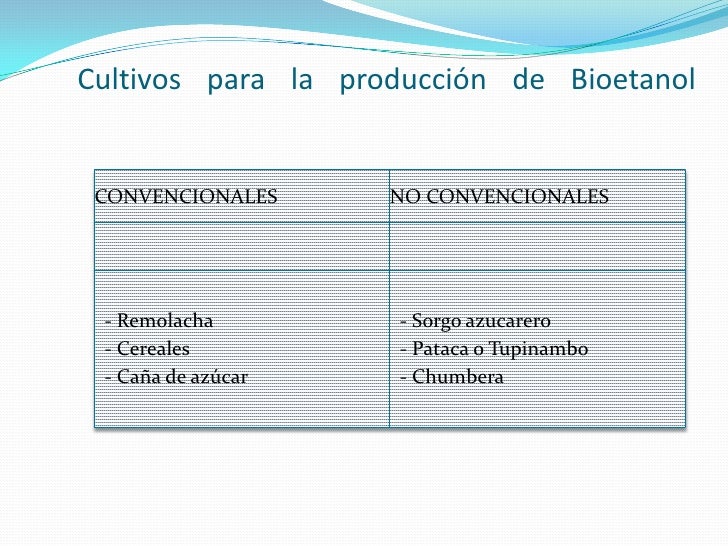 Cultivos para la producción de Bioetanol

| CONVENCIONALES | NO CONVENCIONALES |
|---|---|
| | |
| - Remolacha<br>- Cereales<br>- Caña de azúcar | - Sorgo azucarero<br>- Pataca o Tupinambo<br>- Chumbera |